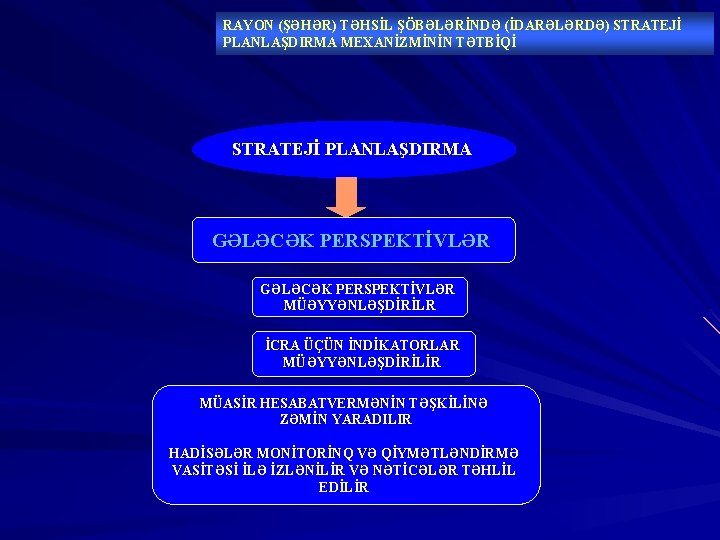 RAYON (ŞƏHƏR) TƏHSİL ŞÖBƏLƏRİNDƏ (İDARƏLƏRDƏ) STRATEJİ PLANLAŞDIRMA MEXANİZMİNİN TƏTBİQİ

STRATEJİ PLANLAŞDIRMA

GƏLƏCƏK PERSPEKTİVLƏR

GƏLƏCƏK PERSPEKTİVLƏR MÜƏYYƏNLƏŞDİRİLR

İCRA ÜÇÜN İNDİKATORLAR MÜƏYYƏNLƏŞDİRİLİR

MÜASİR HESABATVERMƏNİN TƏŞKİLİNƏ ZƏMİN YARADILIR

HADİSƏLƏR MONİTORİNQ VƏ QİYMƏTLƏNDİRMƏ VASİTƏSİ İLƏ İZLƏNİLİR VƏ NƏTİCƏLƏR TƏHLİL EDİLİR